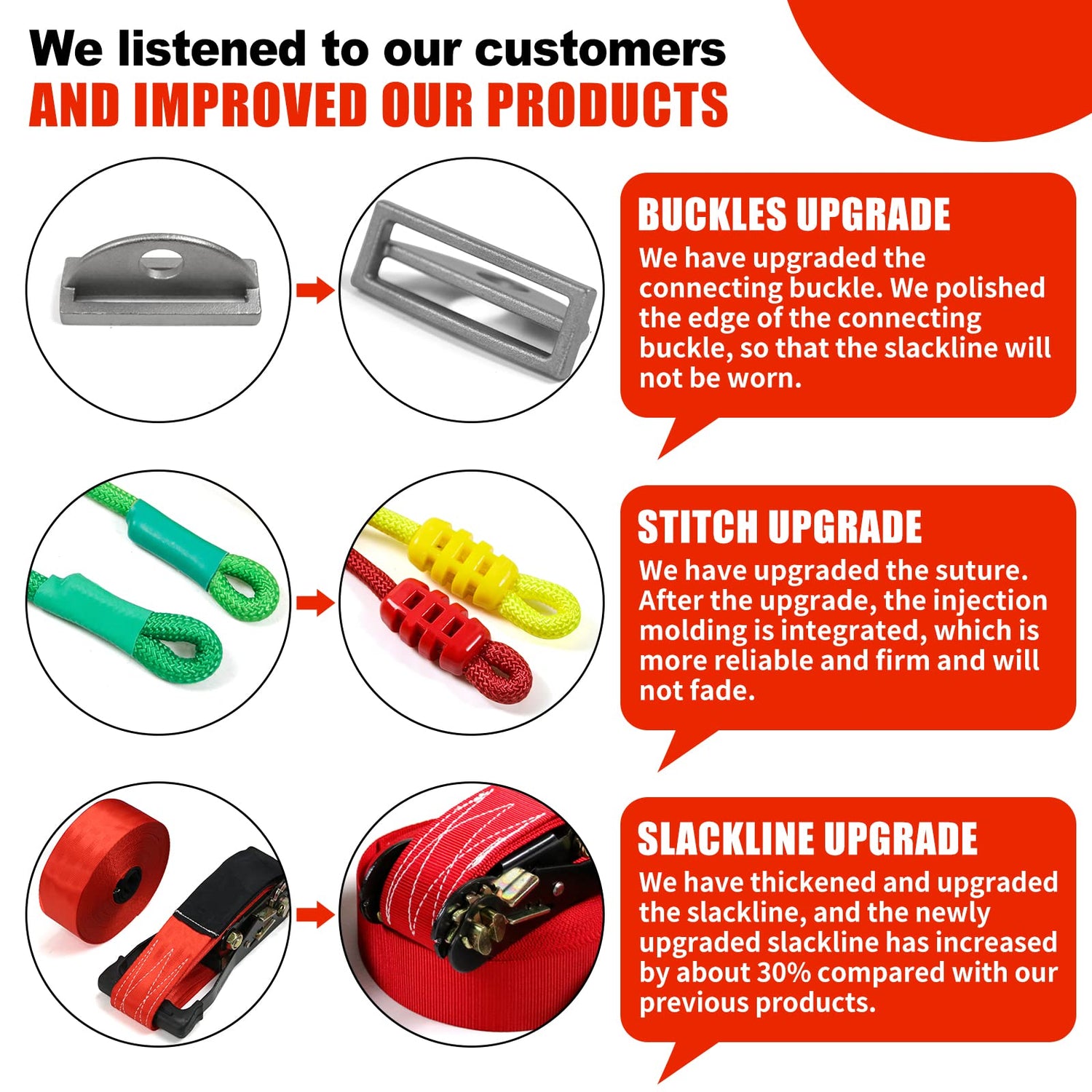 We listened to our customers
AND IMPROVED OUR PRODUCTS

BUCKLES UPGRADE
We have upgraded the connecting buckle. We polished the edge of the connecting buckle, so that the slackline will not be worn.

STITCH UPGRADE
We have upgraded the suture. After the upgrade, the injection molding is integrated, which is more reliable and firm and will not fade.

SLACKLINE UPGRADE
We have thickened and upgraded the slackline, and the newly upgraded slackline has increased by about 30% compared with our previous products.